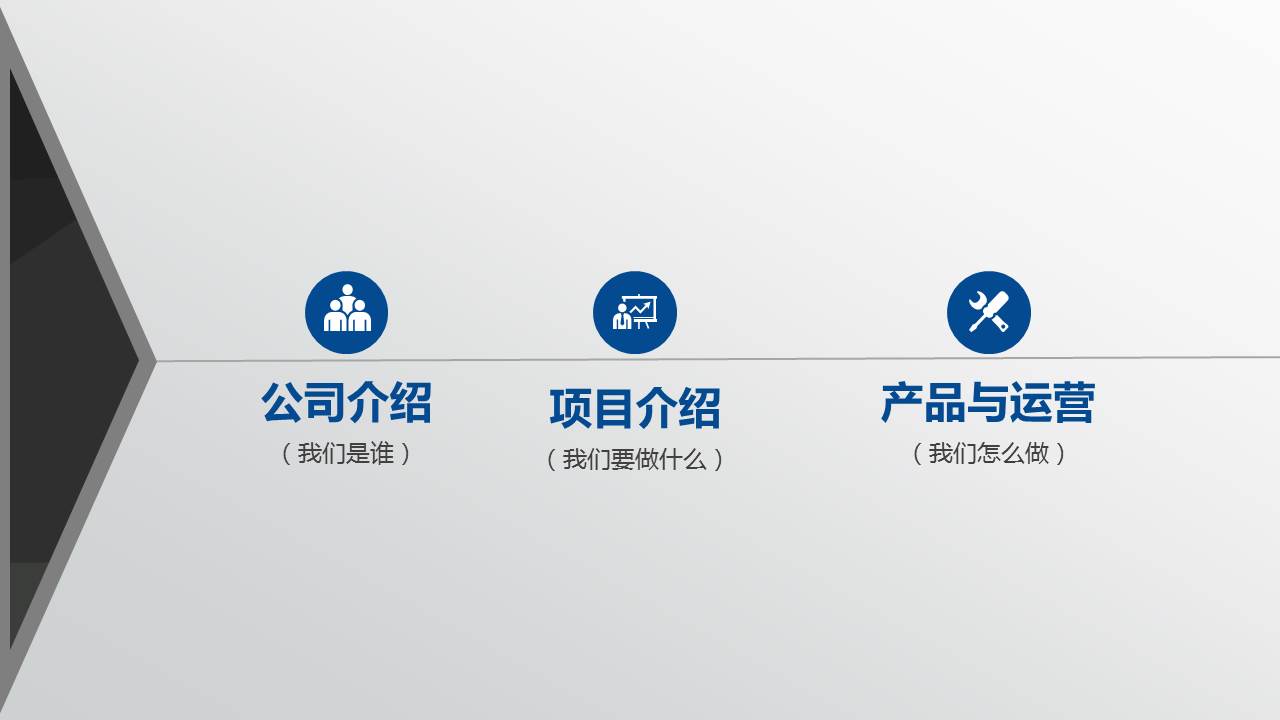 公司介绍

（我们是谁）

项目介绍

（我们要做什么）

产品与运营

（我们怎么做）